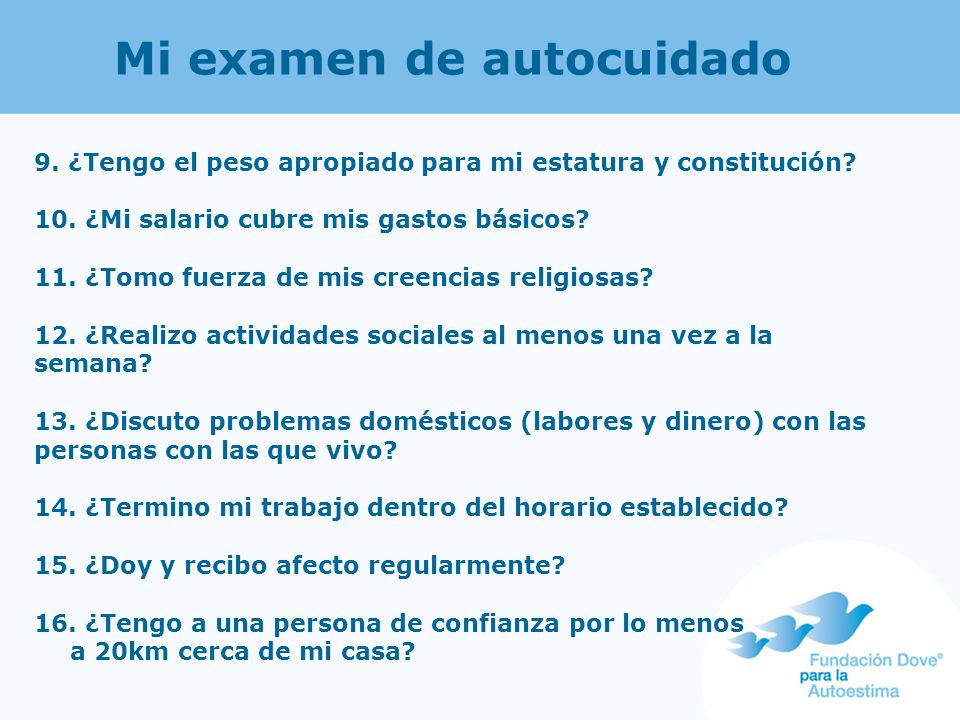 Mi examen de autocuidado

9. ¿Tengo el peso apropiado para mi estatura y constitución?

10. ¿Mi salario cubre mis gastos básicos?

11. ¿Tomo fuerza de mis creencias religiosas?

12. ¿Realizo actividades sociales al menos una vez a la semana?

13. ¿Discuto problemas domésticos (labores y dinero) con las personas con las que vivo?

14. ¿Termino mi trabajo dentro del horario establecido?

15. ¿Doy y recibo afecto regularmente?

16. ¿Tengo a una persona de confianza por lo menos a 20km cerca de mi casa?

Fundación Dove®
para la
Autoestima